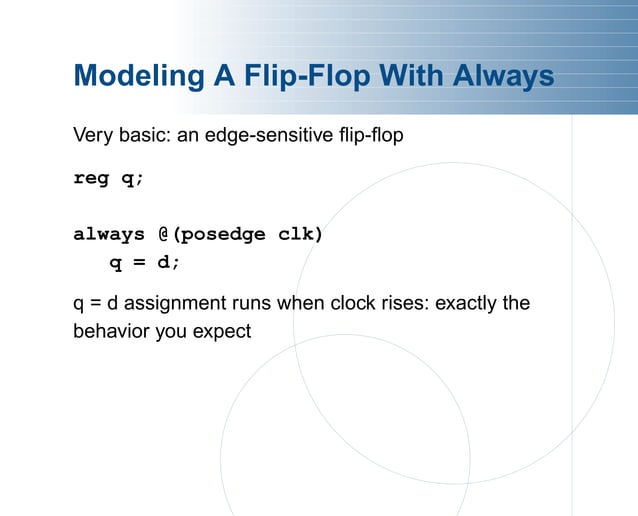 Modeling A Flip-Flop With Always

Very basic: an edge-sensitive flip-flop

reg q;

always @(posedge clk)
q = d;

q = d assignment runs when clock rises: exactly the behavior you expect